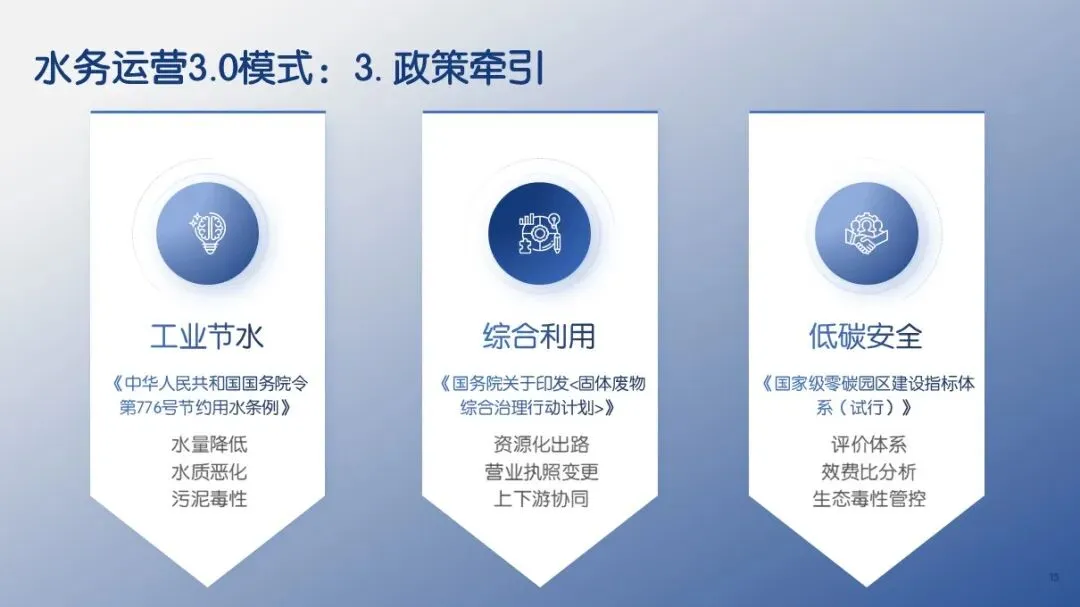 水务运营3.0模式：3. 政策牵引

工业节水

《中华人民共和国国务院令第776号节约用水条例》

水量降低
水质恶化
污泥毒性

综合利用

《国务院关于印发<固体废物综合治理行动计划>》

资源化出路
营业执照变更
上下游协同

低碳安全

《国家级零碳园区建设指标体系（试行）》

评价体系
效费比分析
生态毒性管控

15